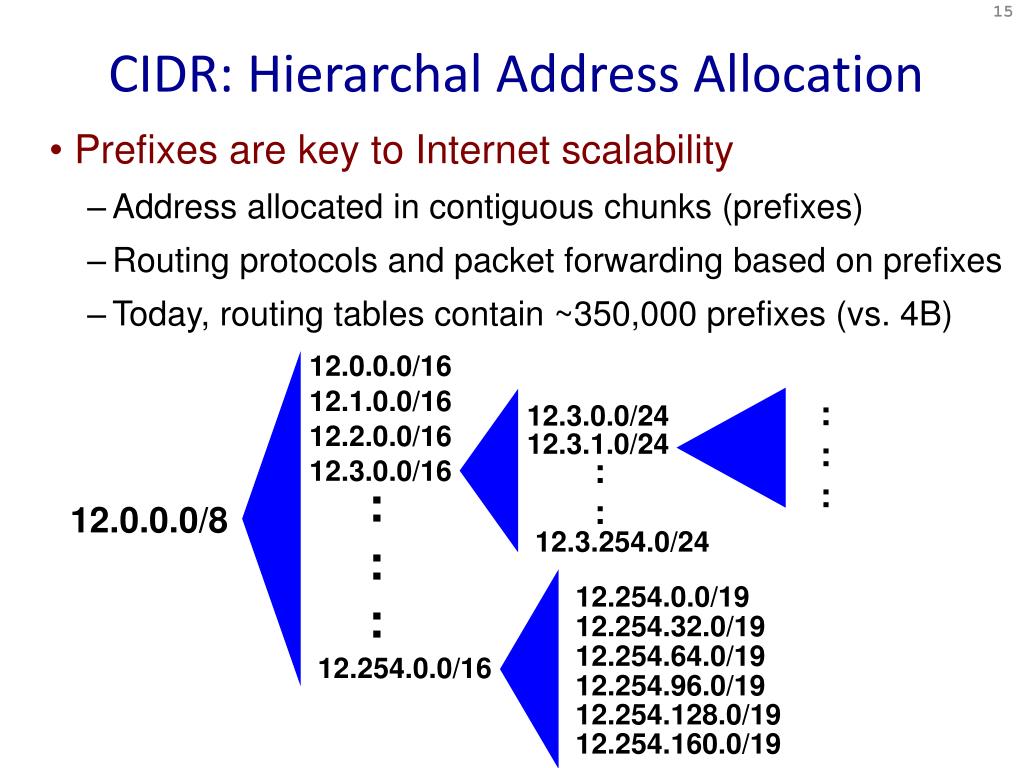 15

CIDR: Hierarchal Address Allocation

• Prefixes are key to Internet scalability
– Address allocated in contiguous chunks (prefixes)
– Routing protocols and packet forwarding based on prefixes
– Today, routing tables contain ~350,000 prefixes (vs. 4B)

12.0.0.0/8

12.0.0.0/16
12.1.0.0/16
12.2.0.0/16
12.3.0.0/16
:
:
:
12.254.0.0/16

12.3.0.0/24
12.3.1.0/24
:
:
12.3.254.0/24

:
:
:

12.254.0.0/19
12.254.32.0/19
12.254.64.0/19
12.254.96.0/19
12.254.128.0/19
12.254.160.0/19